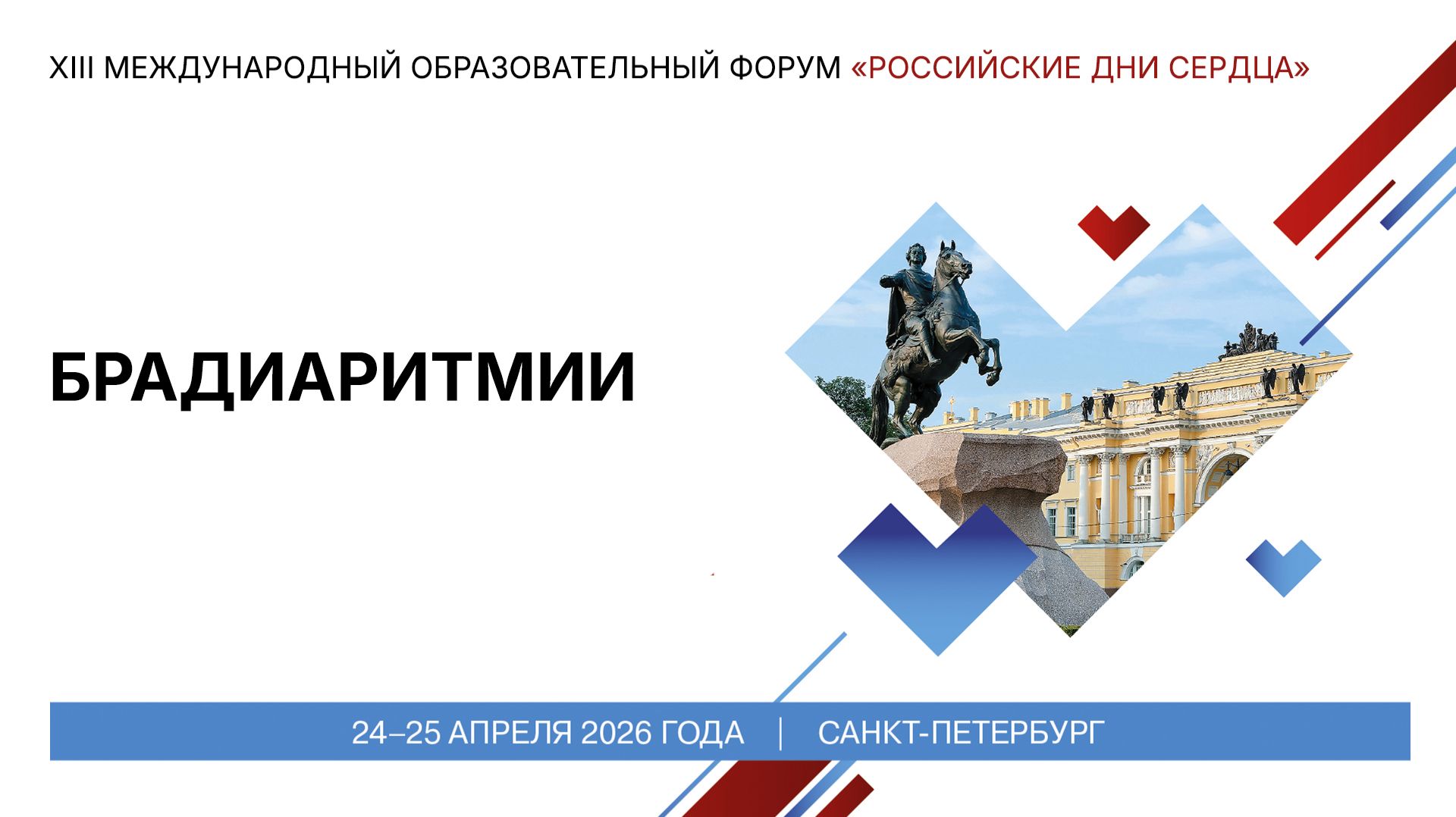 XIII МЕЖДУНАРОДНЫЙ ОБРАЗОВАТЕЛЬНЫЙ ФОРУМ «РОССИЙСКИЕ ДНИ СЕРДЦА»

БРАДИАРИТМИИ

24–25 АПРЕЛЯ 2026 ГОДА | САНКТ-ПЕТЕРБУРГ